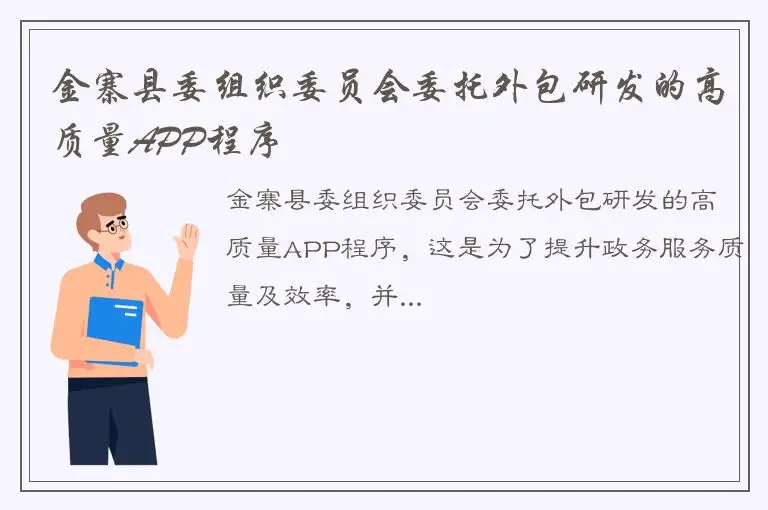 金寨县委组织委员会委托外包研发的高质量APP程序

金寨县委组织委员会委托外包研发的高质量APP程序，这是为了提升政务服务质量及效率，并...